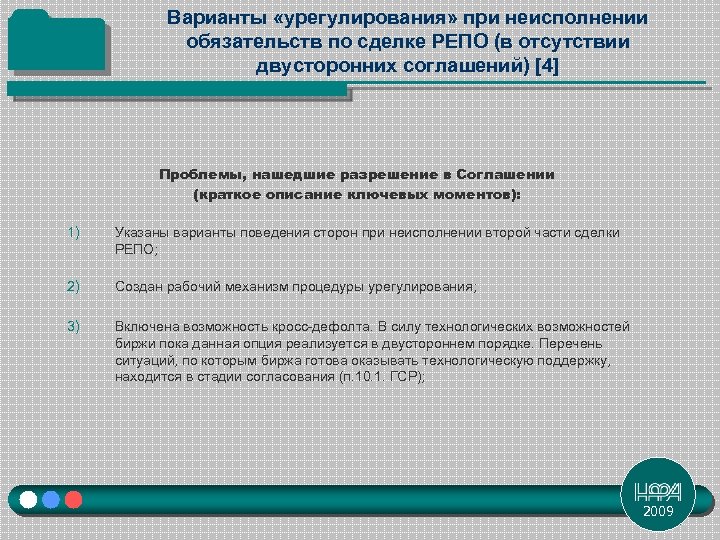 Варианты «урегулирования» при неисполнении обязательств по сделке РЕПО (в отсутствии двусторонних соглашений) [4]

Проблемы, нашедшие разрешение в Соглашении (краткое описание ключевых моментов):

1) Указаны варианты поведения сторон при неисполнении второй части сделки РЕПО;

2) Создан рабочий механизм процедуры урегулирования;

3) Включена возможность кросс-дефолта. В силу технологических возможностей биржи пока данная опция реализуется в двустороннем порядке. Перечень ситуаций, по которым биржа готова оказывать технологическую поддержку, находится в стадии согласования (п.10.1. ГСР);

НФА
2009